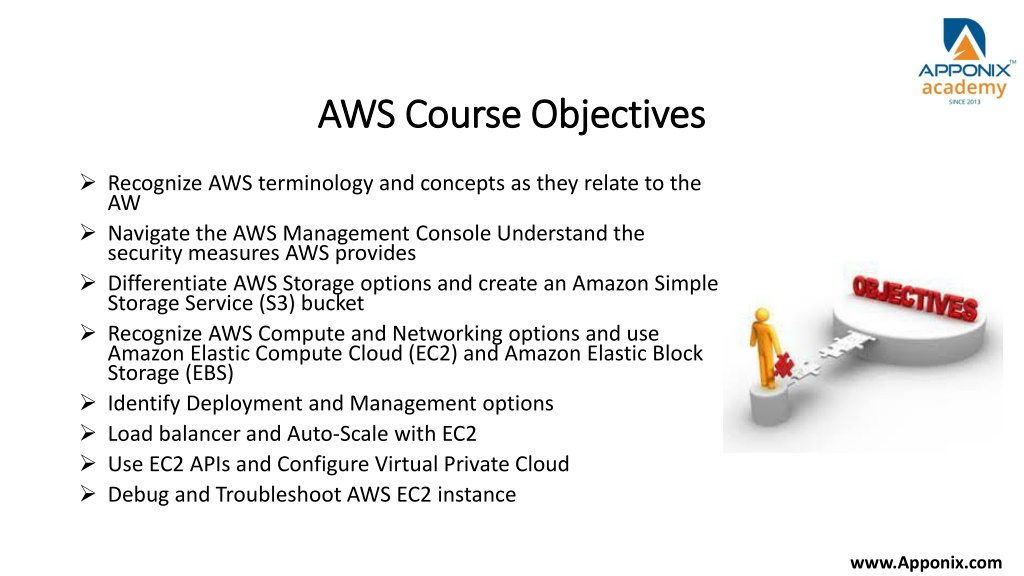 APPONIX™
academy
SINCE 2013

AWS Course Objectives

➢ Recognize AWS terminology and concepts as they relate to the AW
➢ Navigate the AWS Management Console Understand the security measures AWS provides
➢ Differentiate AWS Storage options and create an Amazon Simple Storage Service (S3) bucket
➢ Recognize AWS Compute and Networking options and use Amazon Elastic Compute Cloud (EC2) and Amazon Elastic Block Storage (EBS)
➢ Identify Deployment and Management options
➢ Load balancer and Auto-Scale with EC2
➢ Use EC2 APIs and Configure Virtual Private Cloud
➢ Debug and Troubleshoot AWS EC2 instance

OBJECTIVES

www.Apponix.com